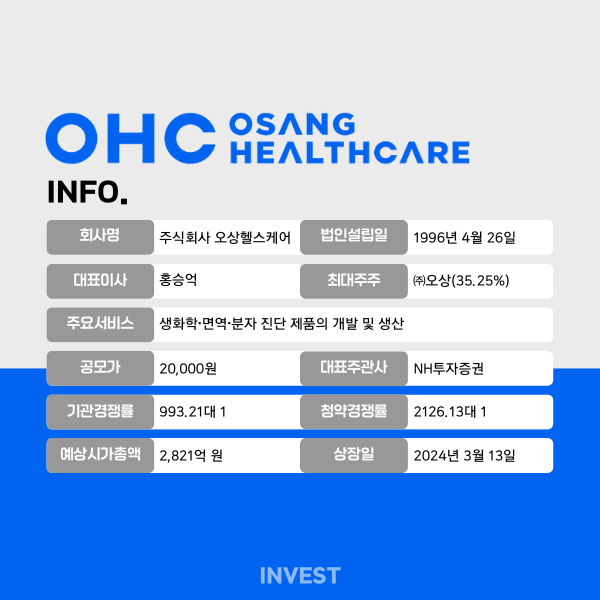 OHC OSANG HEALTHCARE

INFO.

| 회사명 | 주식회사 오상헬스케어 | 법인설립일 | 1996년 4월 26일 |
|---|---|---|---|
| 대표이사 | 홍승억 | 최대주주 | ㈜오상(35.25%) |
| 주요서비스 | 생화학·면역·분자 진단 제품의 개발 및 생산 | | |
| 공모가 | 20,000원 | 대표주관사 | NH투자증권 |
| 기관경쟁률 | 993.21대 1 | 청약경쟁률 | 2126.13대 1 |
| 예상시가총액 | 2,821억 원 | 상장일 | 2024년 3월 13일 |

INVEST